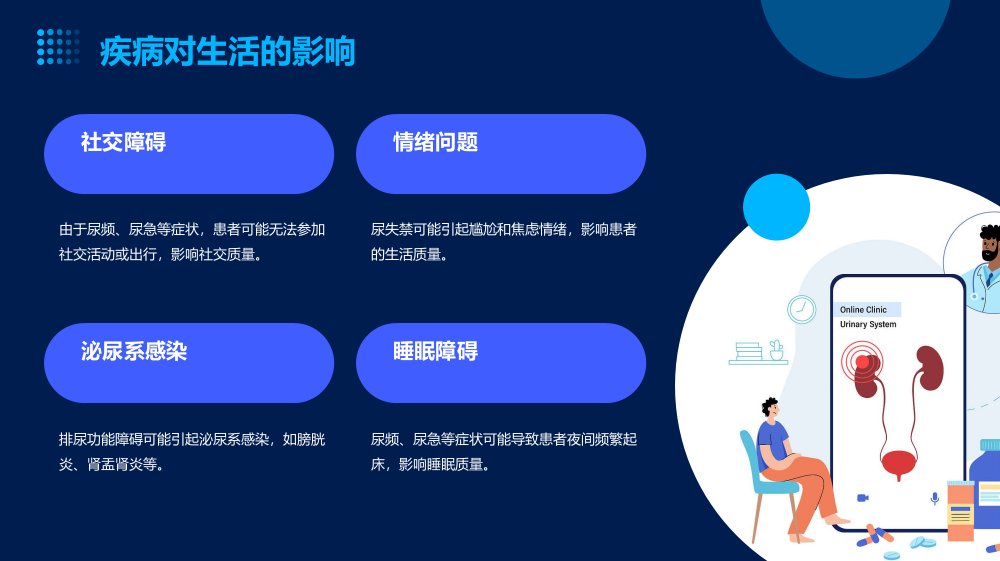 疾病对生活的影响

社交障碍

由于尿频、尿急等症状，患者可能无法参加社交活动或出行，影响社交质量。

情绪问题

尿失禁可能引起尴尬和焦虑情绪，影响患者的生活质量。

泌尿系感染

排尿功能障碍可能引起泌尿系感染，如膀胱炎、肾盂肾炎等。

睡眠障碍

尿频、尿急等症状可能导致患者夜间频繁起床，影响睡眠质量。

Online Clinic
Urinary System